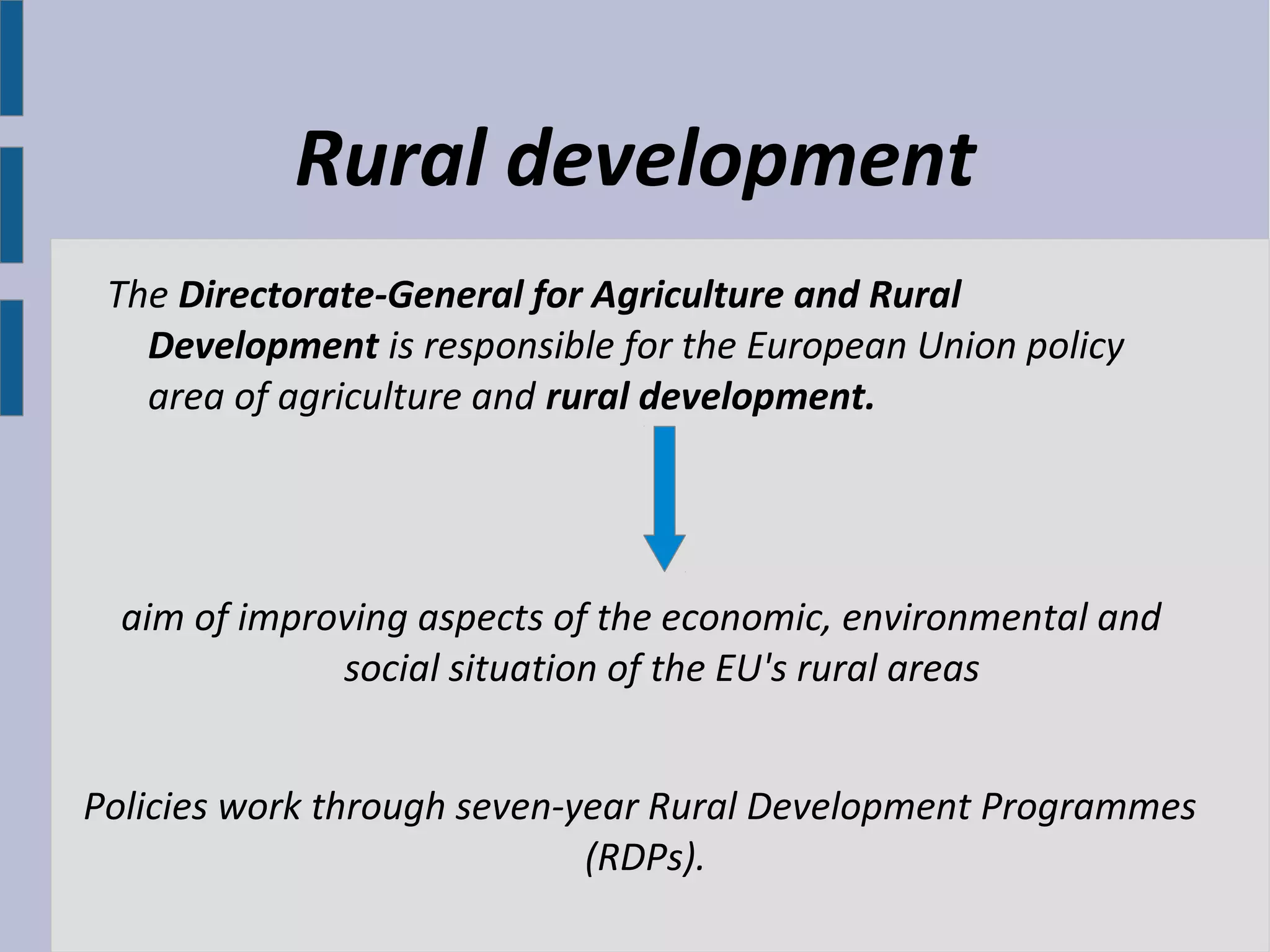 Rural development

The Directorate-General for Agriculture and Rural Development is responsible for the European Union policy area of agriculture and rural development.

aim of improving aspects of the economic, environmental and social situation of the EU's rural areas

Policies work through seven-year Rural Development Programmes (RDPs).